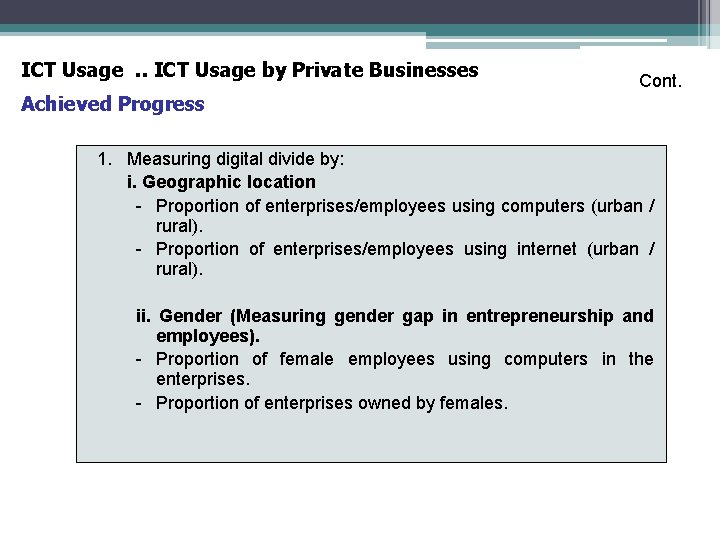 ICT Usage .. ICT Usage by Private Businesses

Cont.

Achieved Progress

1. Measuring digital divide by:

i. Geographic location

- Proportion of enterprises/employees using computers (urban / rural).
- Proportion of enterprises/employees using internet (urban / rural).

ii. Gender (Measuring gender gap in entrepreneurship and employees).

- Proportion of female employees using computers in the enterprises.
- Proportion of enterprises owned by females.